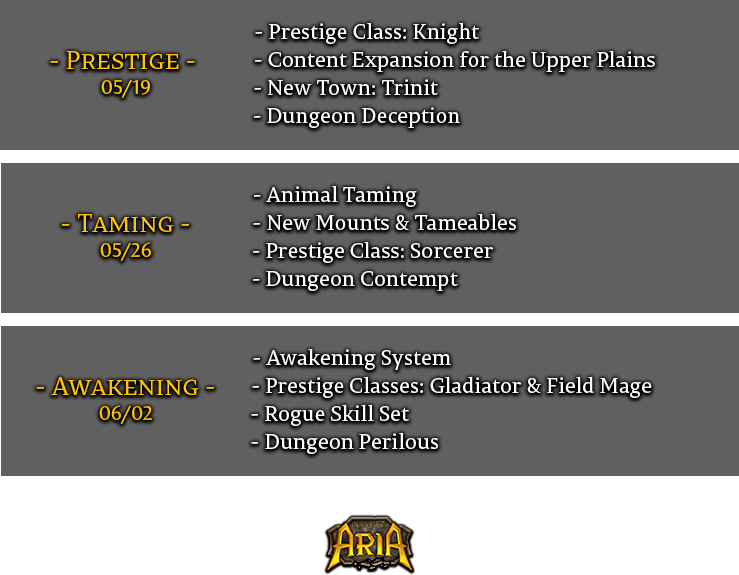 - PRESTIGE -
05/19

- Prestige Class: Knight
- Content Expansion for the Upper Plains
- New Town: Trinit
- Dungeon Deception

- TAMING -
05/26

- Animal Taming
- New Mounts & Tameables
- Prestige Class: Sorcerer
- Dungeon Contempt

- AWAKENING -
06/02

- Awakening System
- Prestige Classes: Gladiator & Field Mage
- Rogue Skill Set
- Dungeon Perilous

ARIA